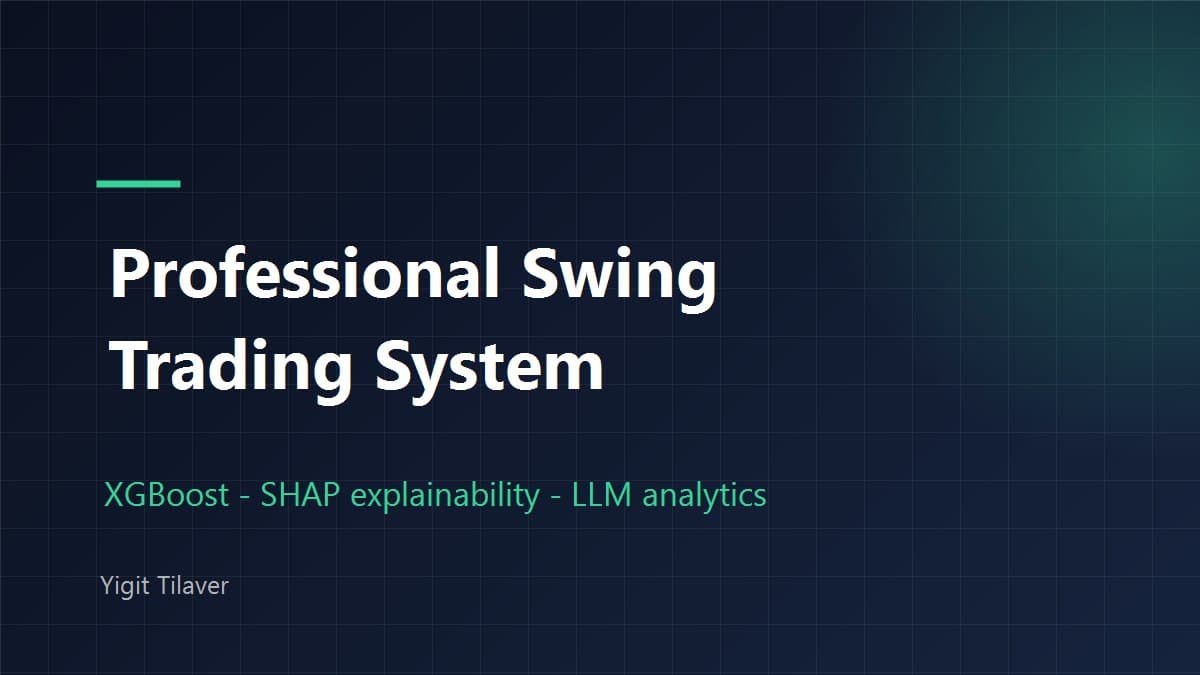 Professional Swing Trading System

XGBoost - SHAP explainability - LLM analytics

Yigit Tilaver